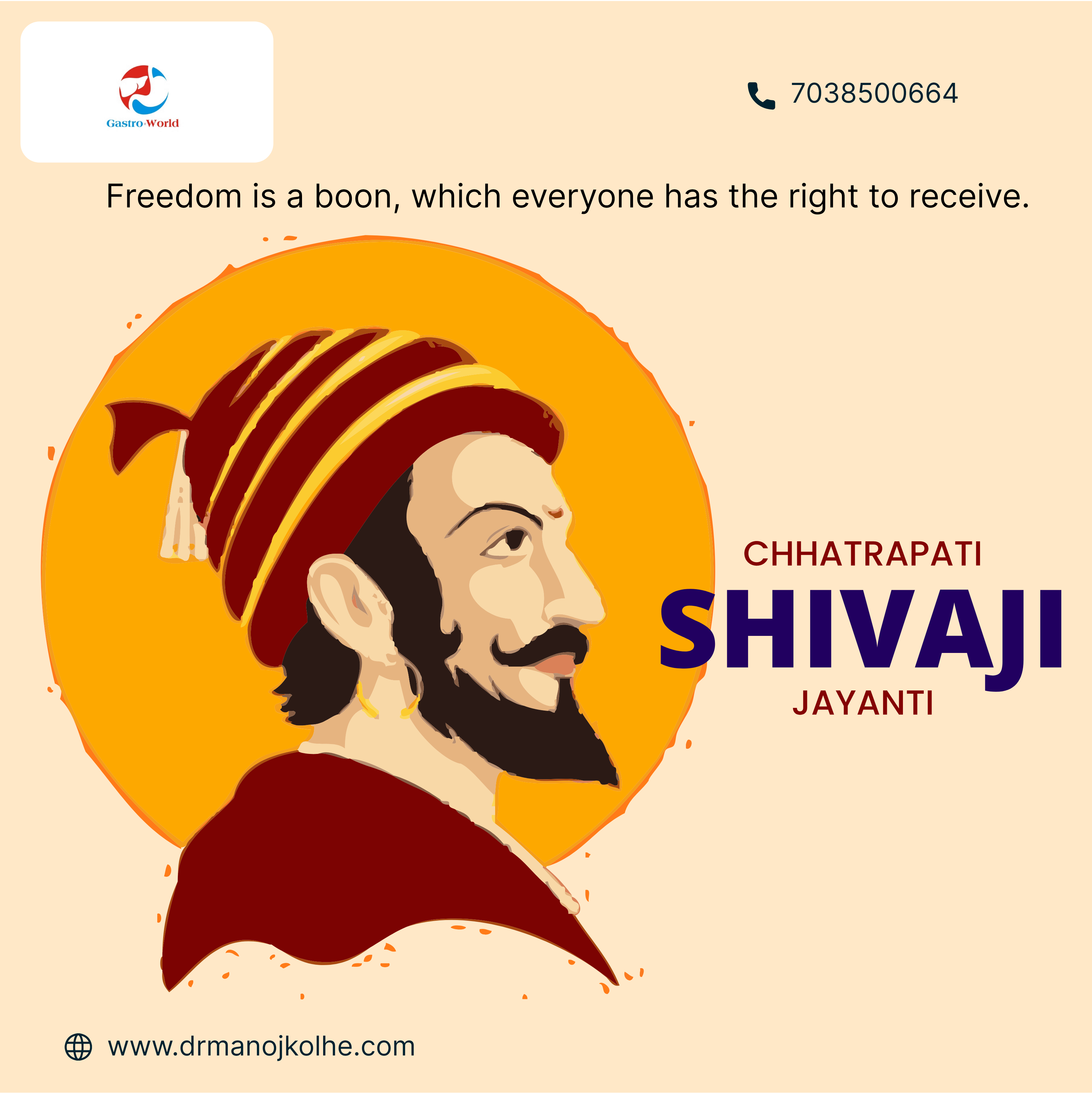 Gastro World

7038500664

Freedom is a boon, which everyone has the right to receive.

CHHATRAPATI
SHIVAJI
JAYANTI

www.drmanojkolhe.com